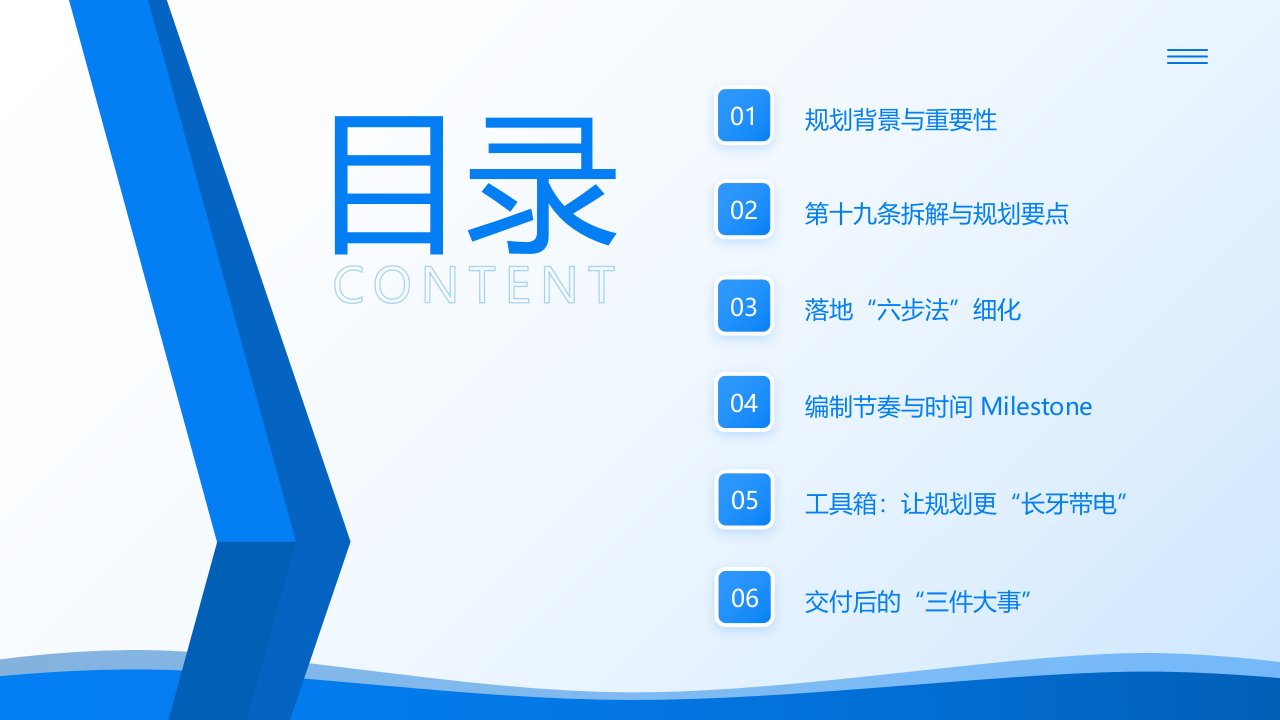 目录
CONTENT

01 规划背景与重要性

02 第十九条拆解与规划要点

03 落地“六步法”细化

04 编制节奏与时间 Milestone

05 工具箱：让规划更“长牙带电”

06 交付后的“三件大事”